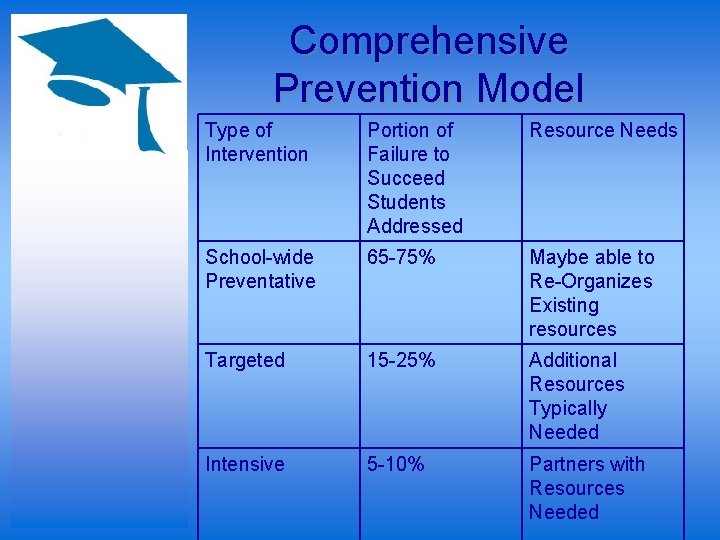 Comprehensive Prevention Model

| Type of Intervention | Portion of Failure to Succeed Students Addressed | Resource Needs |
|---|---|---|
| School-wide Preventative | 65-75% | Maybe able to Re-Organizes Existing resources |
| Targeted | 15-25% | Additional Resources Typically Needed |
| Intensive | 5-10% | Partners with Resources Needed |